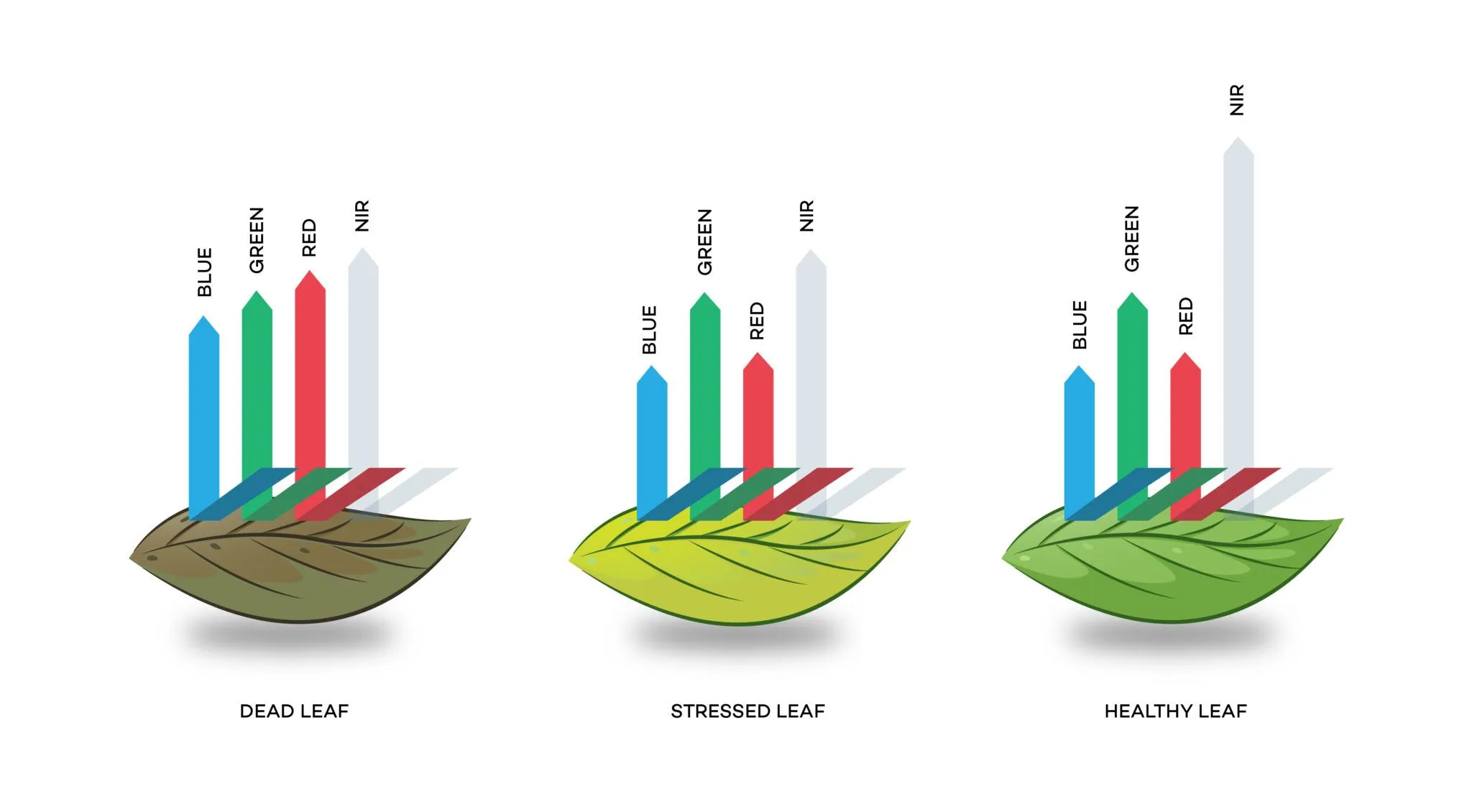 BLUE GREEN RED NIR

DEAD LEAF

BLUE GREEN RED NIR

STRESSED LEAF

BLUE GREEN RED NIR

HEALTHY LEAF